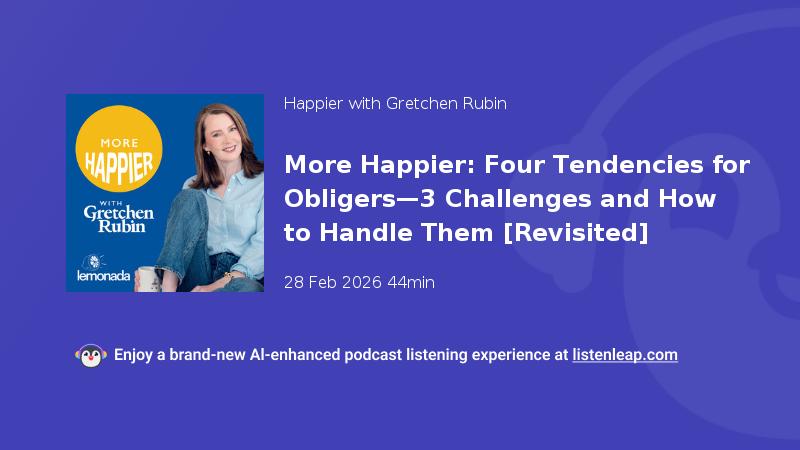 MORE HAPPIER WITH Gretchen Rubin

lemonada

Happier with Gretchen Rubin

More Happier: Four Tendencies for Obligers—3 Challenges and How to Handle Them [Revisited]

28 Feb 2026 44min

Enjoy a brand-new AI-enhanced podcast listening experience at listenleap.com